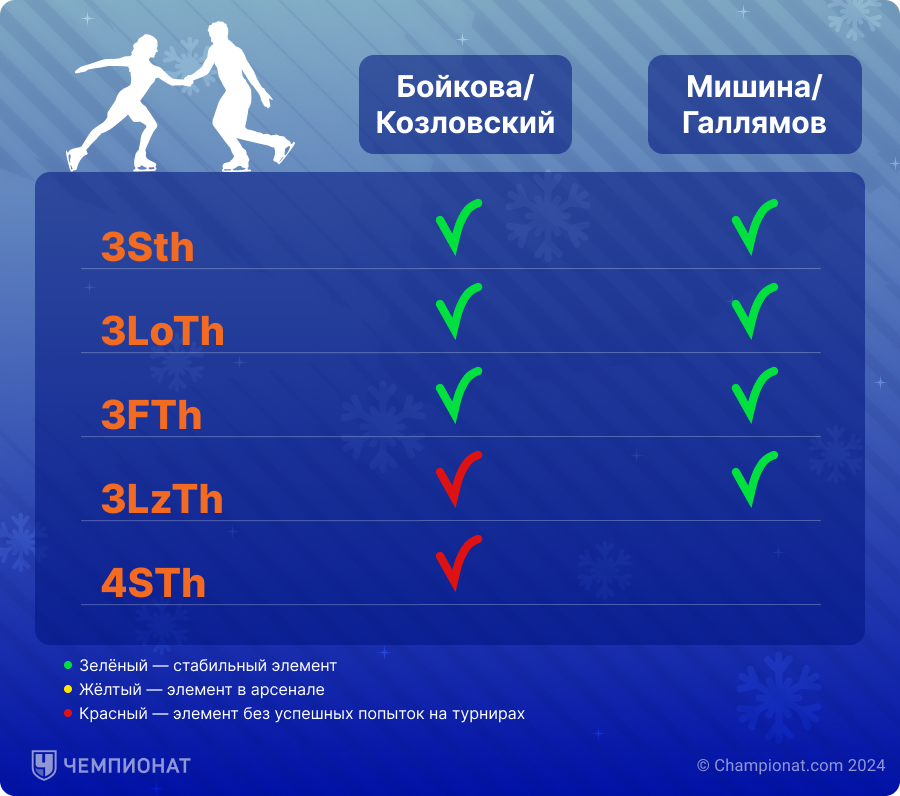 | | Бойкова/ Козловский | Мишина/ Галлямов |
|---|---|---|
| 3Sth | ✓ | ✓ |
| 3LoTh | ✓ | ✓ |
| 3FTh | ✓ | ✓ |
| 3LzTh | ✓ | ✓ |
| 4STh | ✓ | |

Зелёный — стабильный элемент
Жёлтый — элемент в арсенале
Красный — элемент без успешных попыток на турнирах

ЧЕМПИОНАТ

© Championat.com 2024